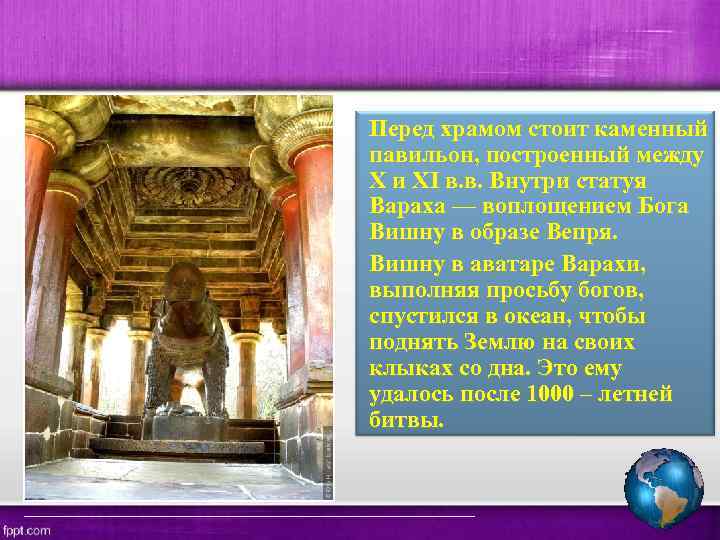 Перед храмом стоит каменный павильон, построенный между X и XI в.в. Внутри статуя Вараха — воплощением Бога Вишну в образе Вепря.

Вишну в аватаре Варахи, выполняя просьбу богов, спустился в океан, чтобы поднять Землю на своих клыках со дна. Это ему удалось после 1000 – летней битвы.

fppt.com